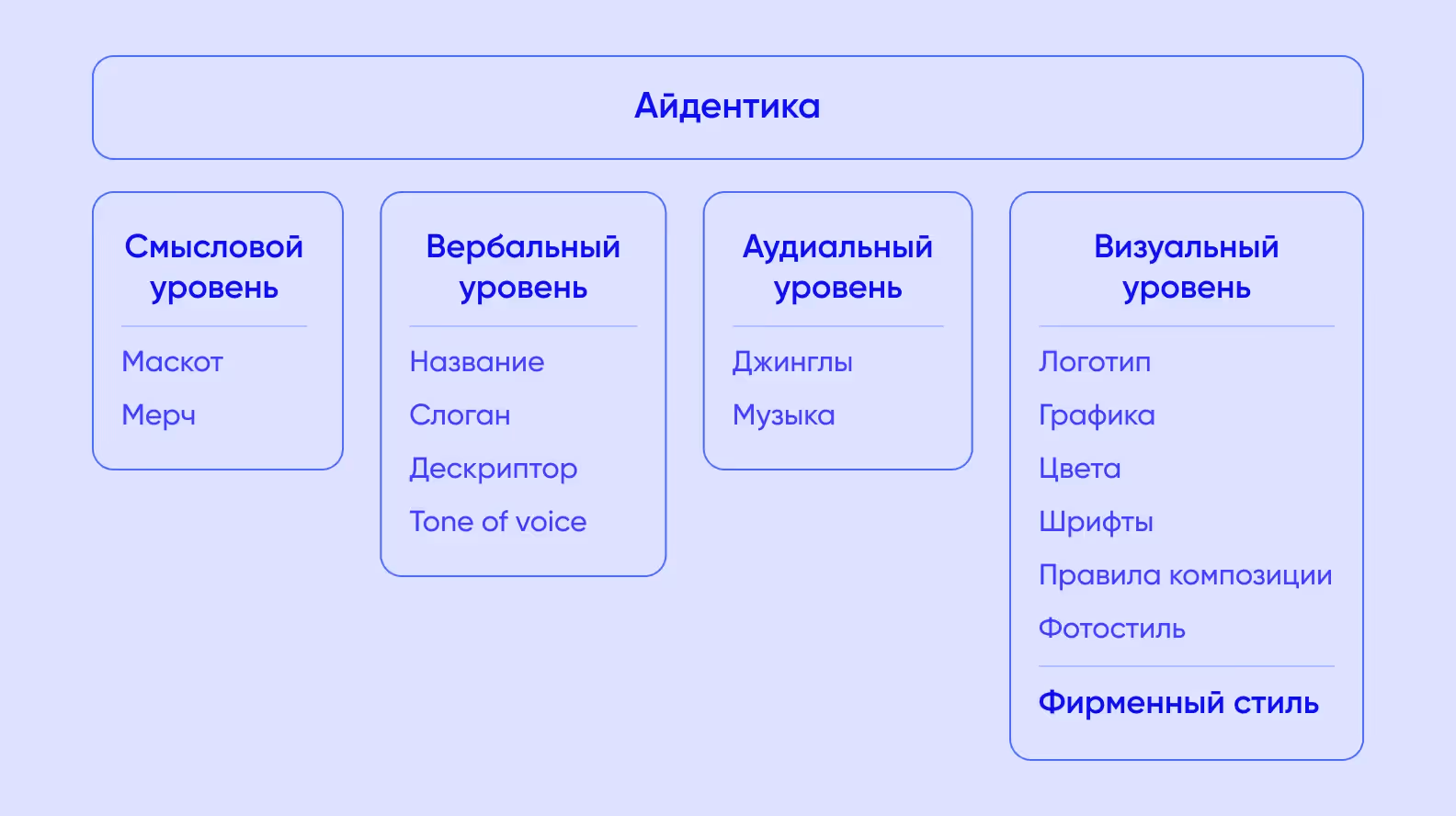 Айдентика

Смысловой уровень

Маскот

Мерч

Вербальный уровень

Название

Слоган

Дескриптор

Tone of voice

Аудиальный уровень

Джинглы

Музыка

Визуальный уровень

Логотип

Графика

Цвета

Шрифты

Правила композиции

Фотостиль

Фирменный стиль